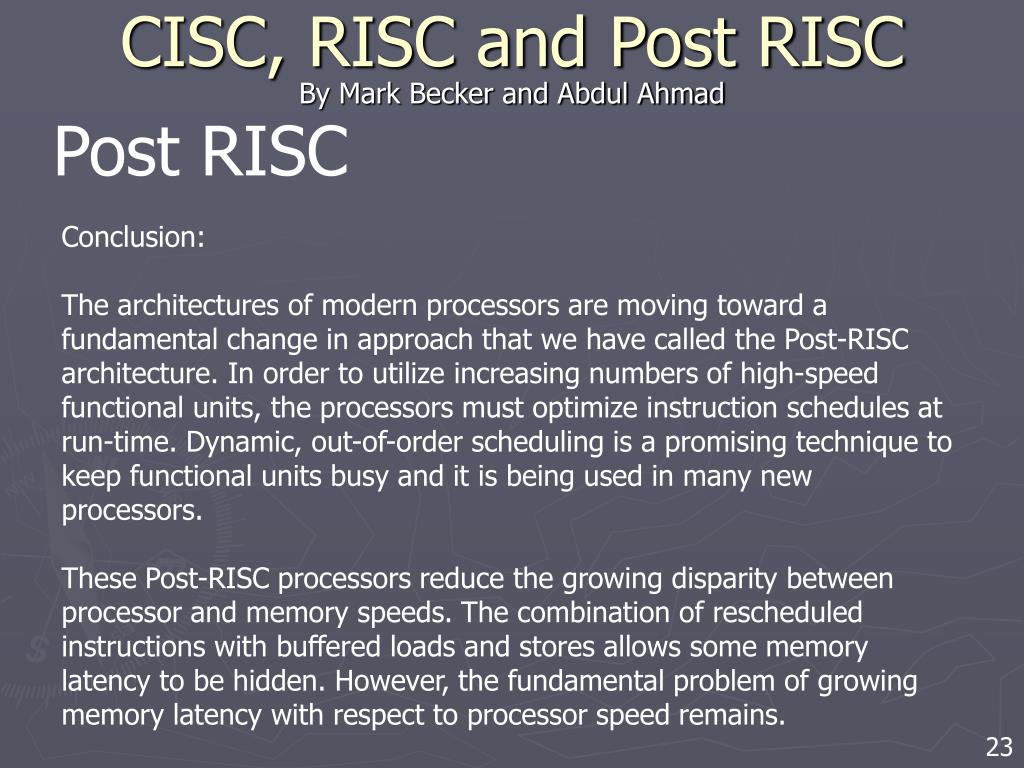 CISC, RISC and Post RISC
By Mark Becker and Abdul Ahmad

Post RISC

Conclusion:

The architectures of modern processors are moving toward a fundamental change in approach that we have called the Post-RISC architecture. In order to utilize increasing numbers of high-speed functional units, the processors must optimize instruction schedules at run-time. Dynamic, out-of-order scheduling is a promising technique to keep functional units busy and it is being used in many new processors.

These Post-RISC processors reduce the growing disparity between processor and memory speeds. The combination of rescheduled instructions with buffered loads and stores allows some memory latency to be hidden. However, the fundamental problem of growing memory latency with respect to processor speed remains.

23